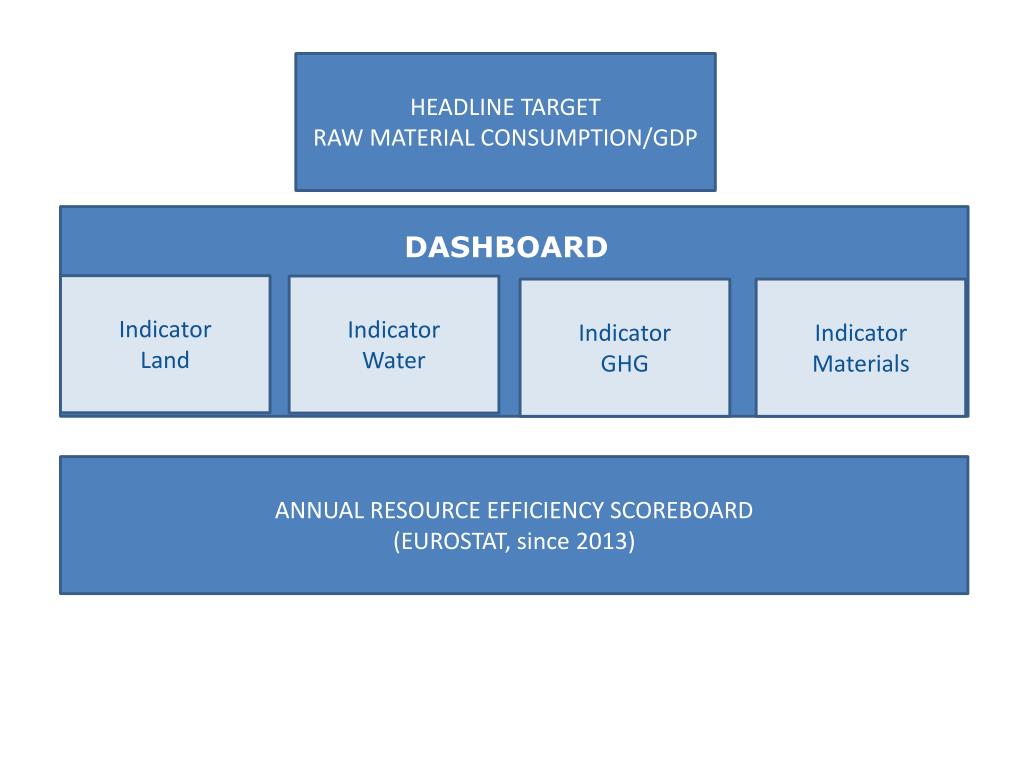 HEADLINE TARGET
RAW MATERIAL CONSUMPTION/GDP

DASHBOARD

Indicator
Land

Indicator
Water

Indicator
GHG

Indicator
Materials

ANNUAL RESOURCE EFFICIENCY SCOREBOARD
(EUROSTAT, since 2013)